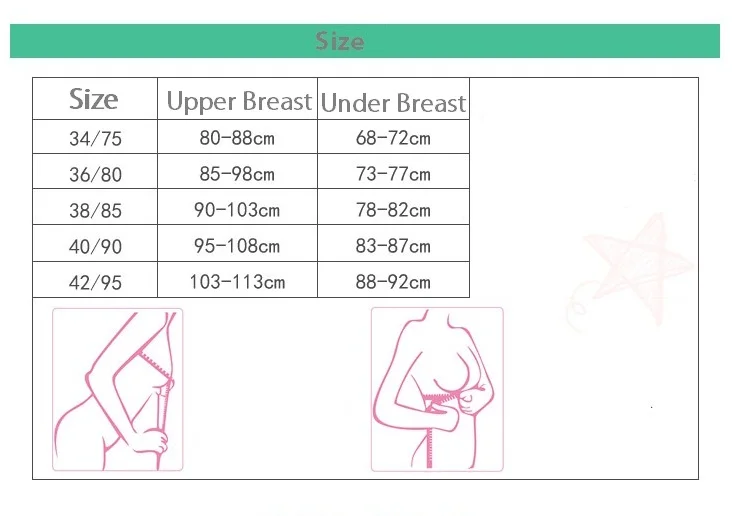 Size

| Size | Upper Breast | Under Breast |
|---|---|---|
| 34/75 | 80-88cm | 68-72cm |
| 36/80 | 85-98cm | 73-77cm |
| 38/85 | 90-103cm | 78-82cm |
| 40/90 | 95-108cm | 83-87cm |
| 42/95 | 103-113cm | 88-92cm |